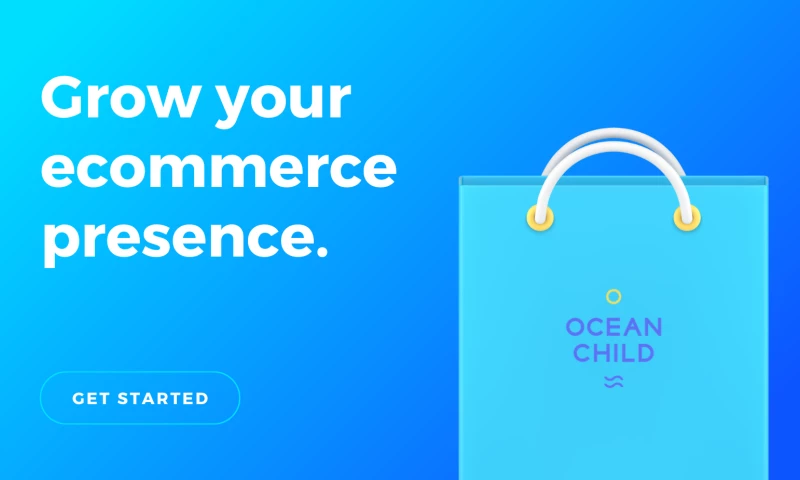 Grow your ecommerce presence.

GET STARTED

OCEAN CHILD